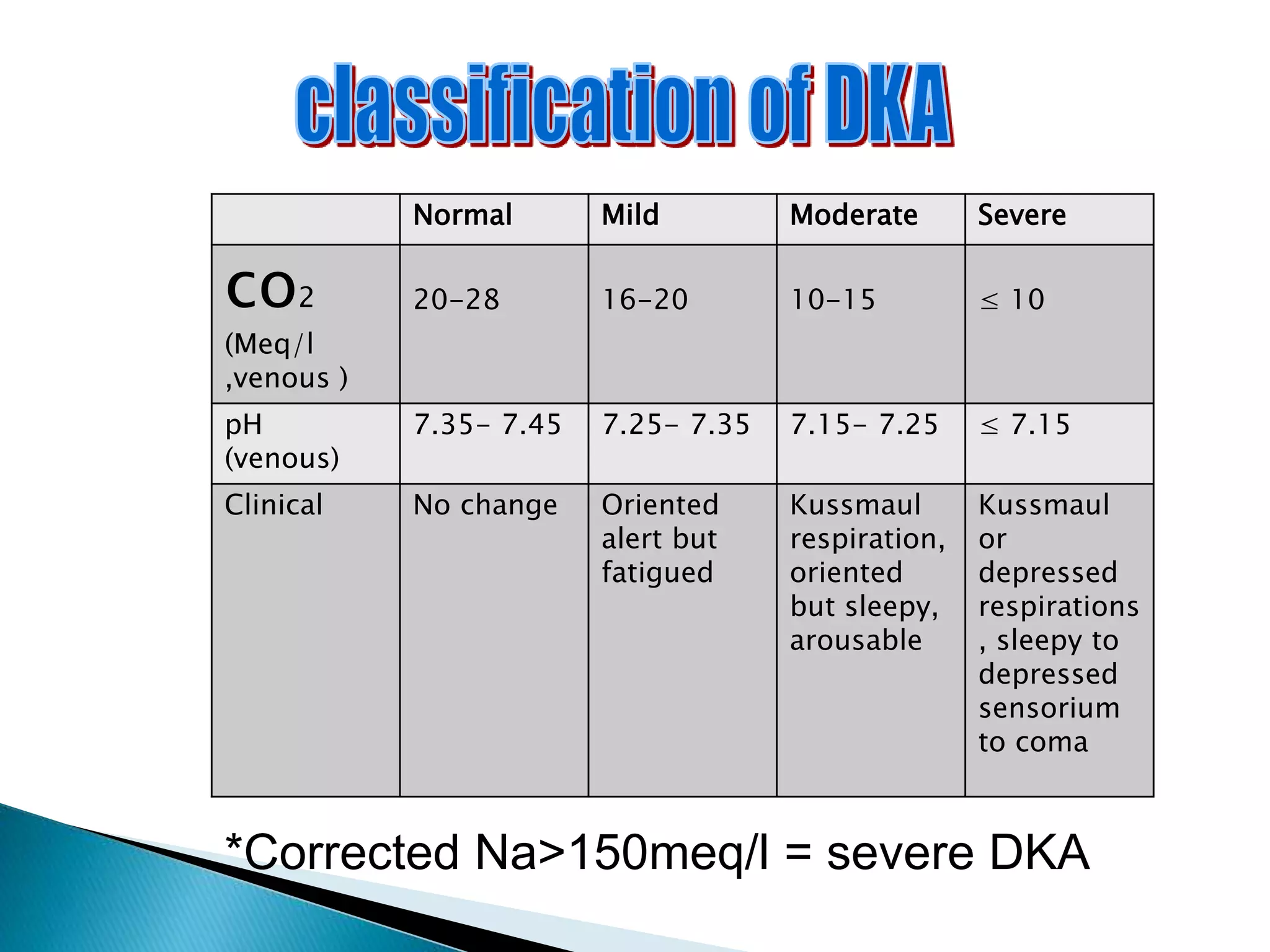 classification of DKA

|  | Normal | Mild | Moderate | Severe |
|---|---|---|---|---|
| $CO_2$ (Meq/l ,venous ) | 20-28 | 16-20 | 10-15 | $\leq$ 10 |
| pH (venous) | 7.35- 7.45 | 7.25- 7.35 | 7.15- 7.25 | $\leq$ 7.15 |
| Clinical | No change | Oriented alert but fatigued | Kussmaul respiration, oriented but sleepy, arousable | Kussmaul or depressed respirations , sleepy to depressed sensorium to coma |

*Corrected Na>150meq/l = severe DKA